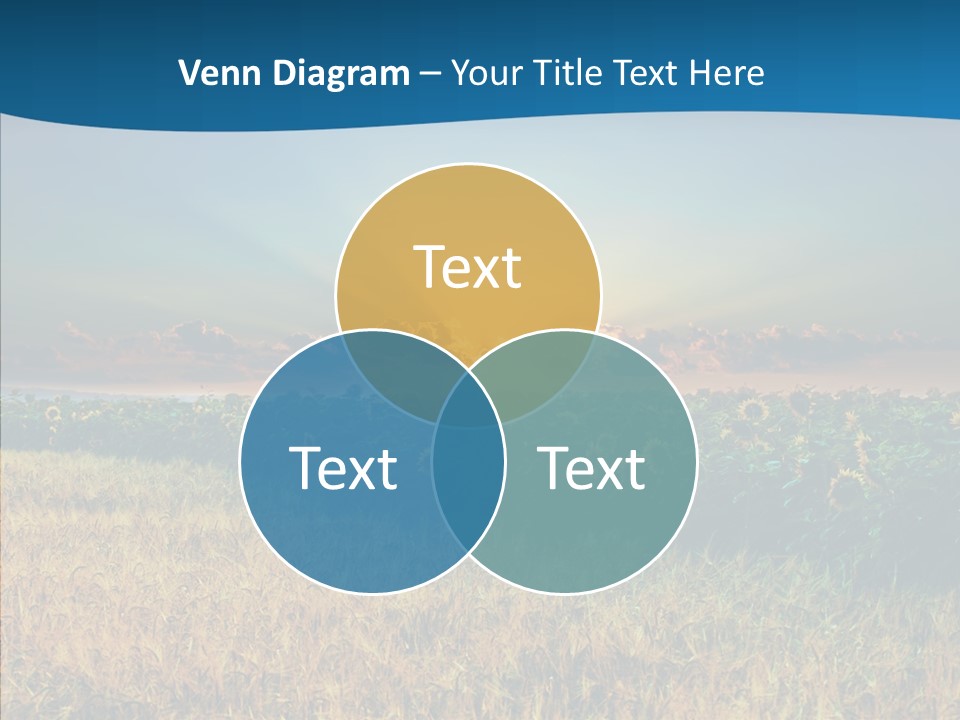 Venn Diagram – Your Title Text Here

Text

Text

Text